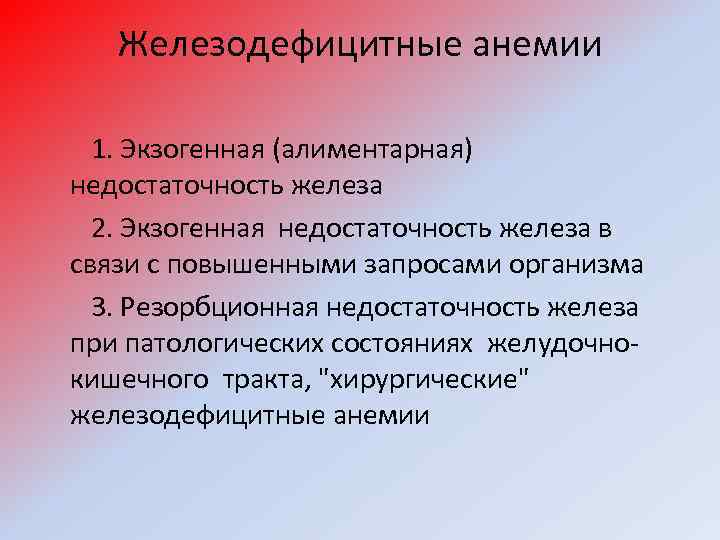 Железодефицитные анемии

1. Экзогенная (алиментарная) недостаточность железа

2. Экзогенная недостаточность железа в связи с повышенными запросами организма

3. Резорбционная недостаточность железа при патологических состояниях желудочно-кишечного тракта, "хирургические" железодефицитные анемии